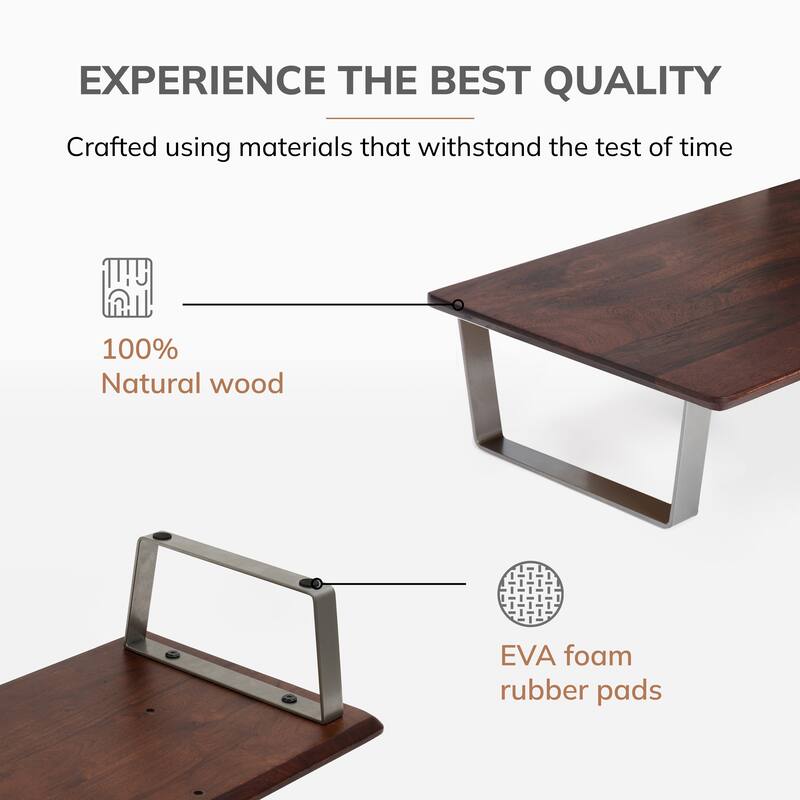 EXPERIENCE THE BEST QUALITY

Crafted using materials that withstand the test of time

100%
Natural wood

EVA foam
rubber pads